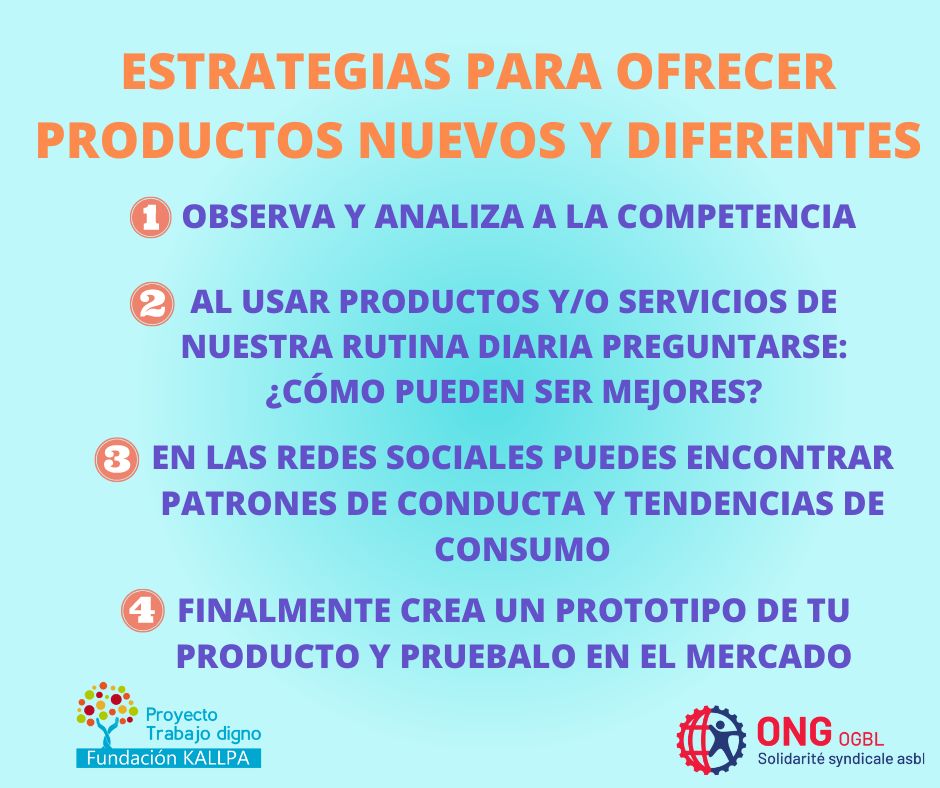 ESTRATEGIAS PARA OFRECER PRODUCTOS NUEVOS Y DIFERENTES

1 OBSERVA Y ANALIZA A LA COMPETENCIA

2 AL USAR PRODUCTOS Y/O SERVICIOS DE NUESTRA RUTINA DIARIA PREGUNTARSE: ¿CÓMO PUEDEN SER MEJORES?

3 EN LAS REDES SOCIALES PUEDES ENCONTRAR PATRONES DE CONDUCTA Y TENDENCIAS DE CONSUMO

4 FINALMENTE CREA UN PROTOTIPO DE TU PRODUCTO Y PRUEBALO EN EL MERCADO

Proyecto Trabajo digno
Fundación KALLPA

ONG OGBL
Solidarité syndicale asbl